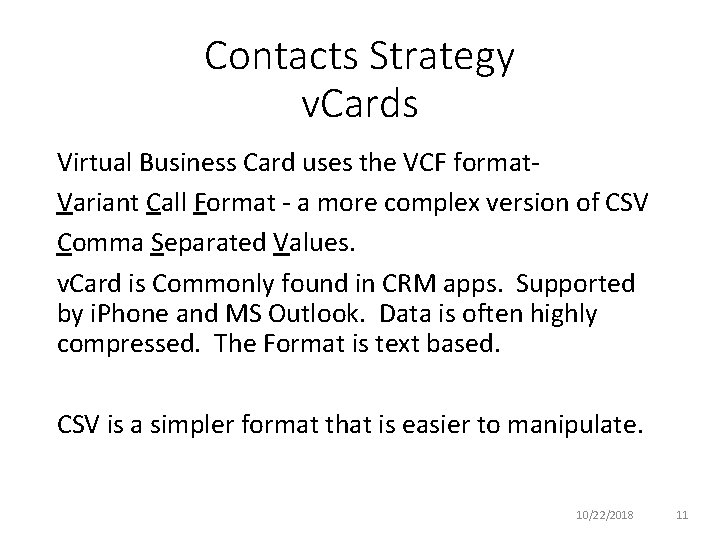 Contacts Strategy
vCards

Virtual Business Card uses the VCF format-

Variant Call Format - a more complex version of CSV

Comma Separated Values.

vCard is Commonly found in CRM apps. Supported by iPhone and MS Outlook. Data is often highly compressed. The Format is text based.

CSV is a simpler format that is easier to manipulate.

10/22/2018 11